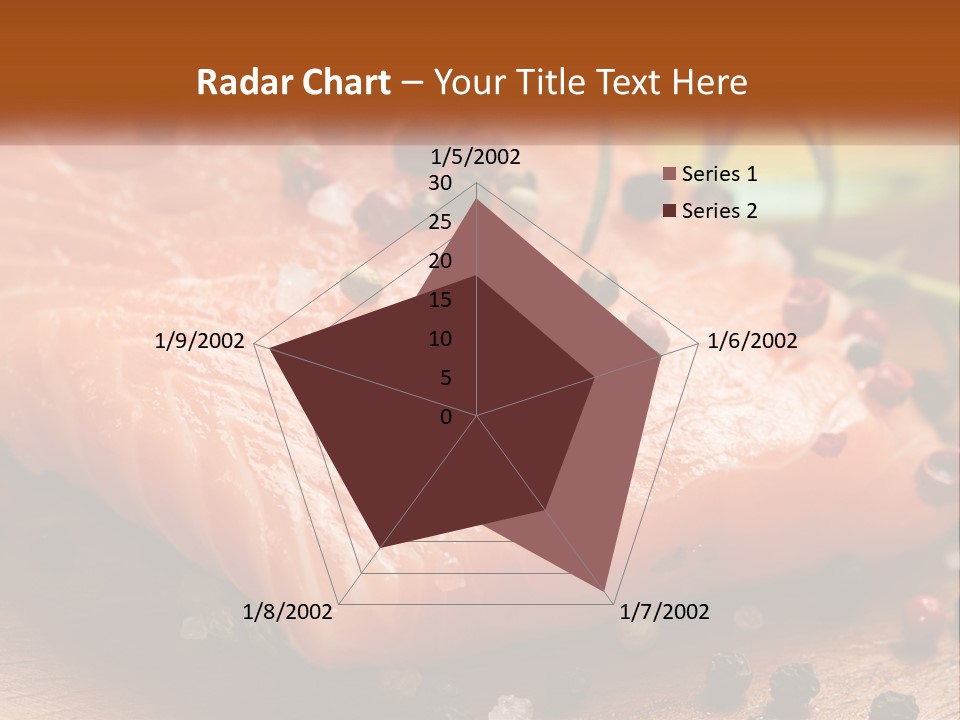 Radar Chart – Your Title Text Here

1/5/2002
30
25
20
15
10
5
0
1/6/2002
1/7/2002
1/8/2002
1/9/2002

Series 1
Series 2